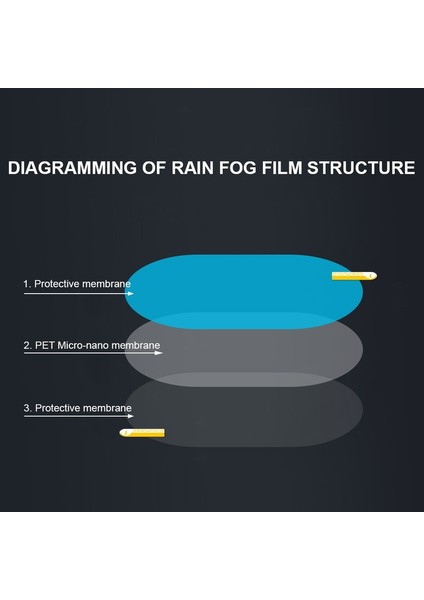 DIAGRAMMING OF RAIN FOG FILM STRUCTURE

1. Protective membrane

2. PET Micro-nano membrane

3. Protective membrane